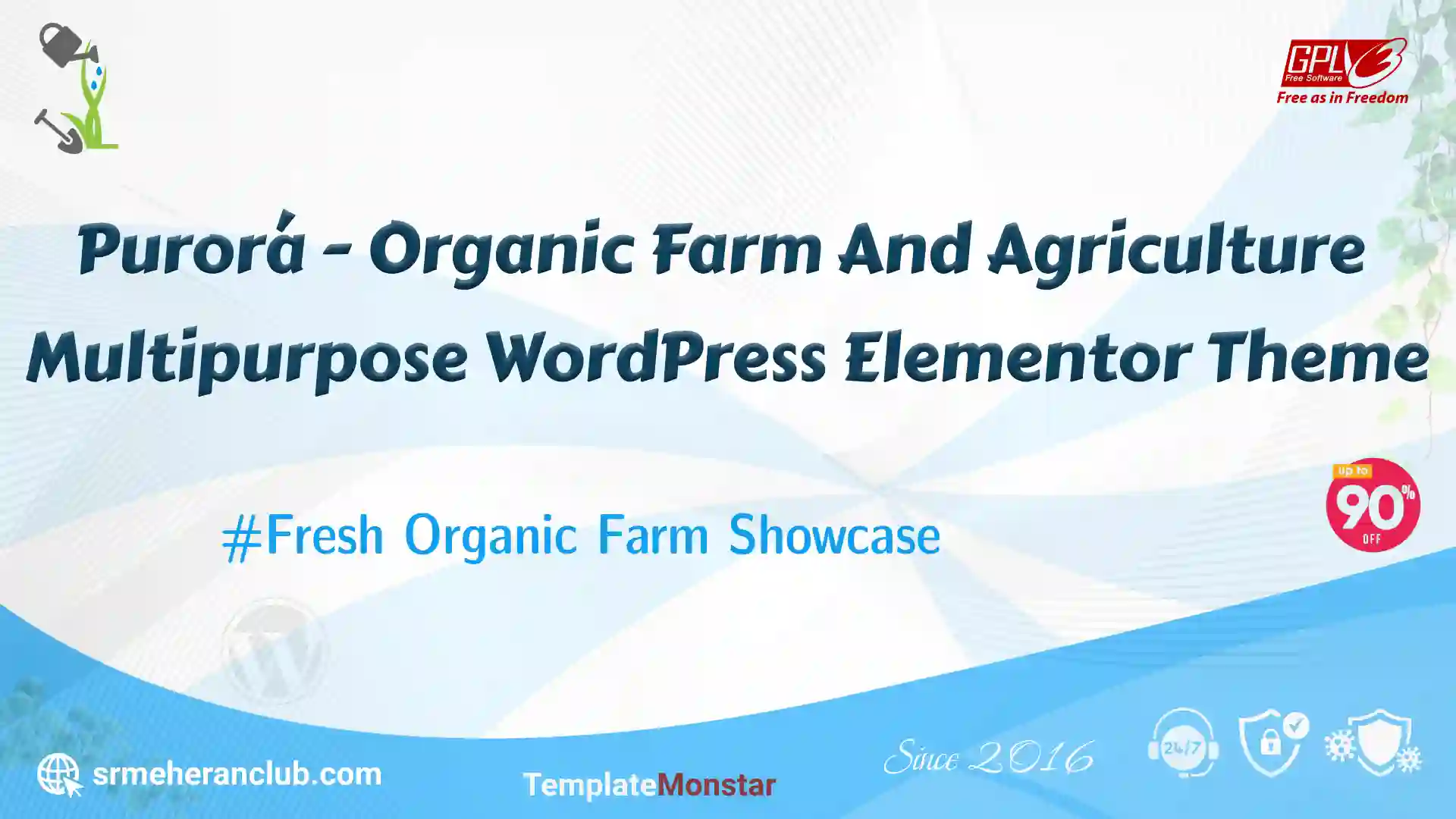 GPLv3
Free Software
Free as in Freedom

Purorá - Organic Farm And Agriculture Multipurpose WordPress Elementor Theme

#Fresh Organic Farm Showcase

up to
90%
OFF

srmeheranclub.com

TemplateMonstar

Since 2016

24/7